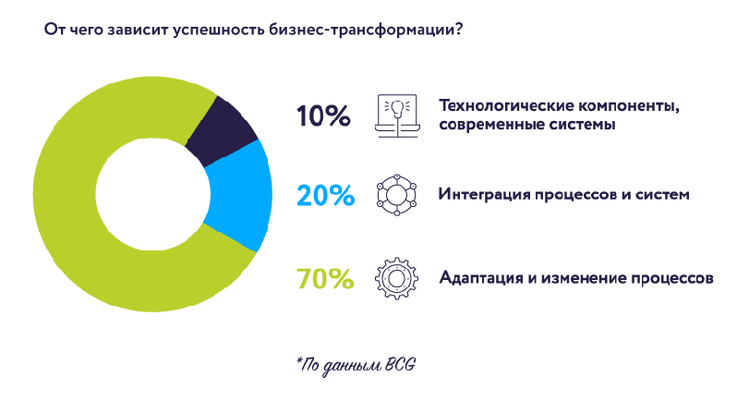 От чего зависит успешность бизнес-трансформации?

10% Технологические компоненты, современные системы

20% Интеграция процессов и систем

70% Адаптация и изменение процессов

*По данным BCG